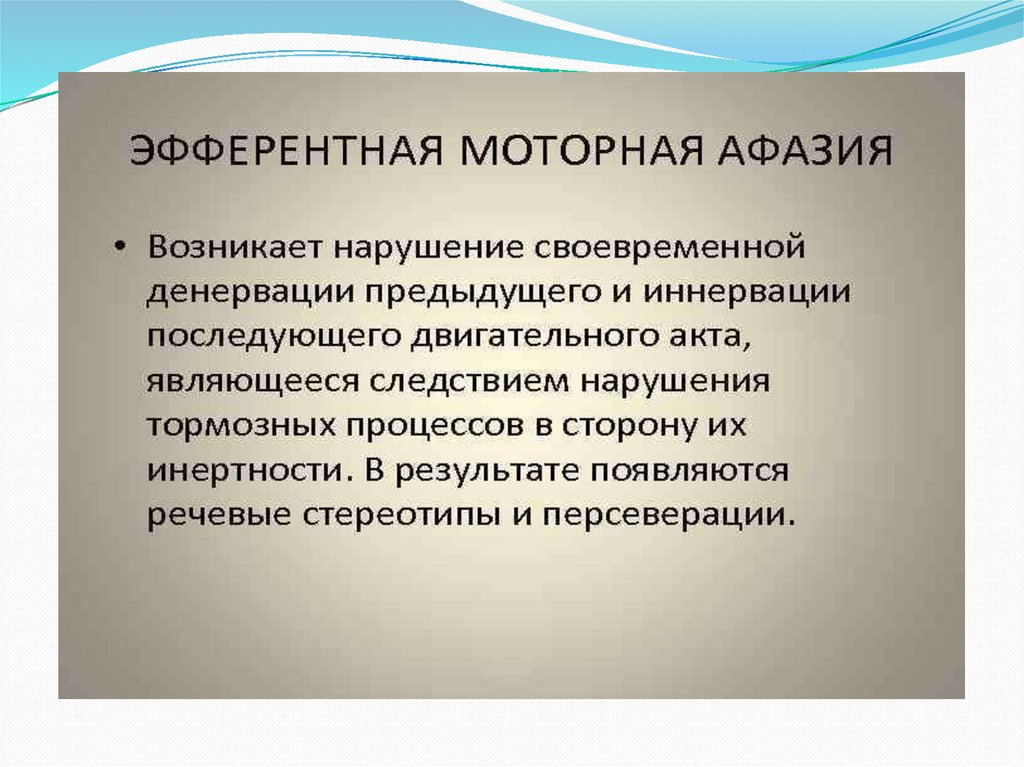 ЭФФЕРЕНТНАЯ МОТОРНАЯ АФАЗИЯ

• Возникает нарушение своевременной денервации предыдущего и иннервации последующего двигательного акта, являющееся следствием нарушения тормозных процессов в сторону их инертности. В результате появляются речевые стереотипы и персеверации.